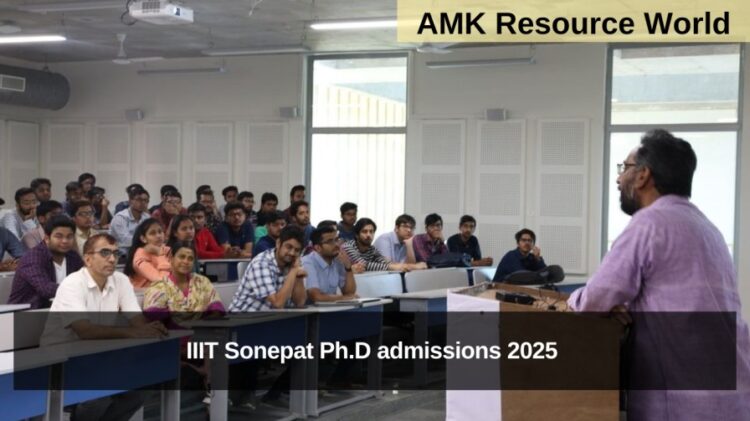 AMK Resource World

IIIT Sonepat Ph.D admissions 2025